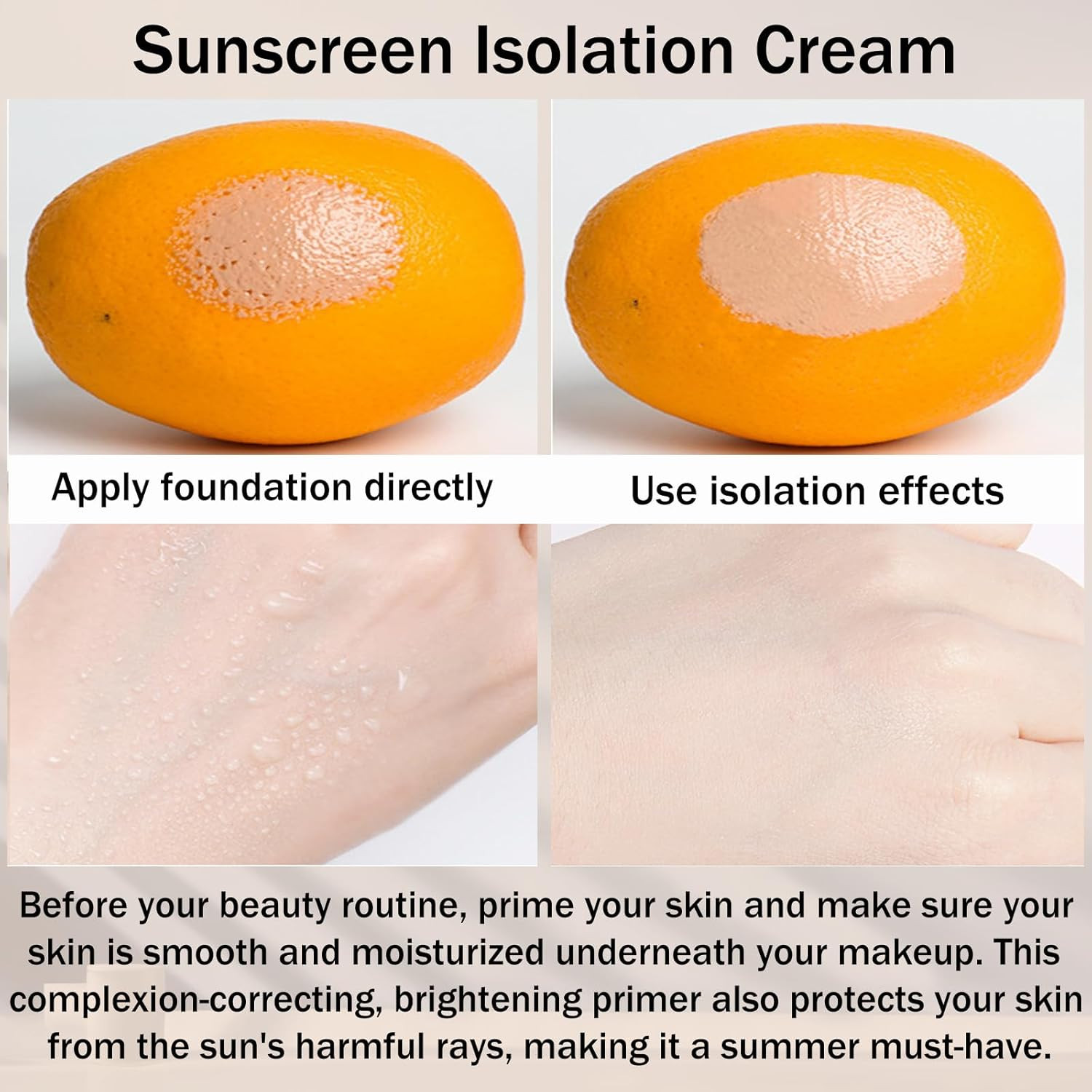 Sunscreen Isolation Cream

Apply foundation directly

Use isolation effects

Before your beauty routine, prime your skin and make sure your skin is smooth and moisturized underneath your makeup. This complexion-correcting, brightening primer also protects your skin from the sun's harmful rays, making it a summer must-have.